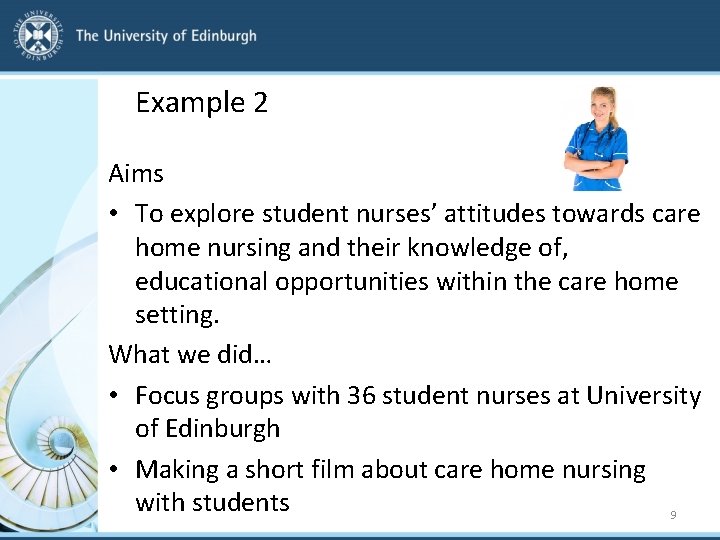 THE UNIVERSITY OF EDINBURGH

The University of Edinburgh

Example 2

Aims

• To explore student nurses' attitudes towards care home nursing and their knowledge of, educational opportunities within the care home setting.

What we did…

• Focus groups with 36 student nurses at University of Edinburgh

• Making a short film about care home nursing with students

9